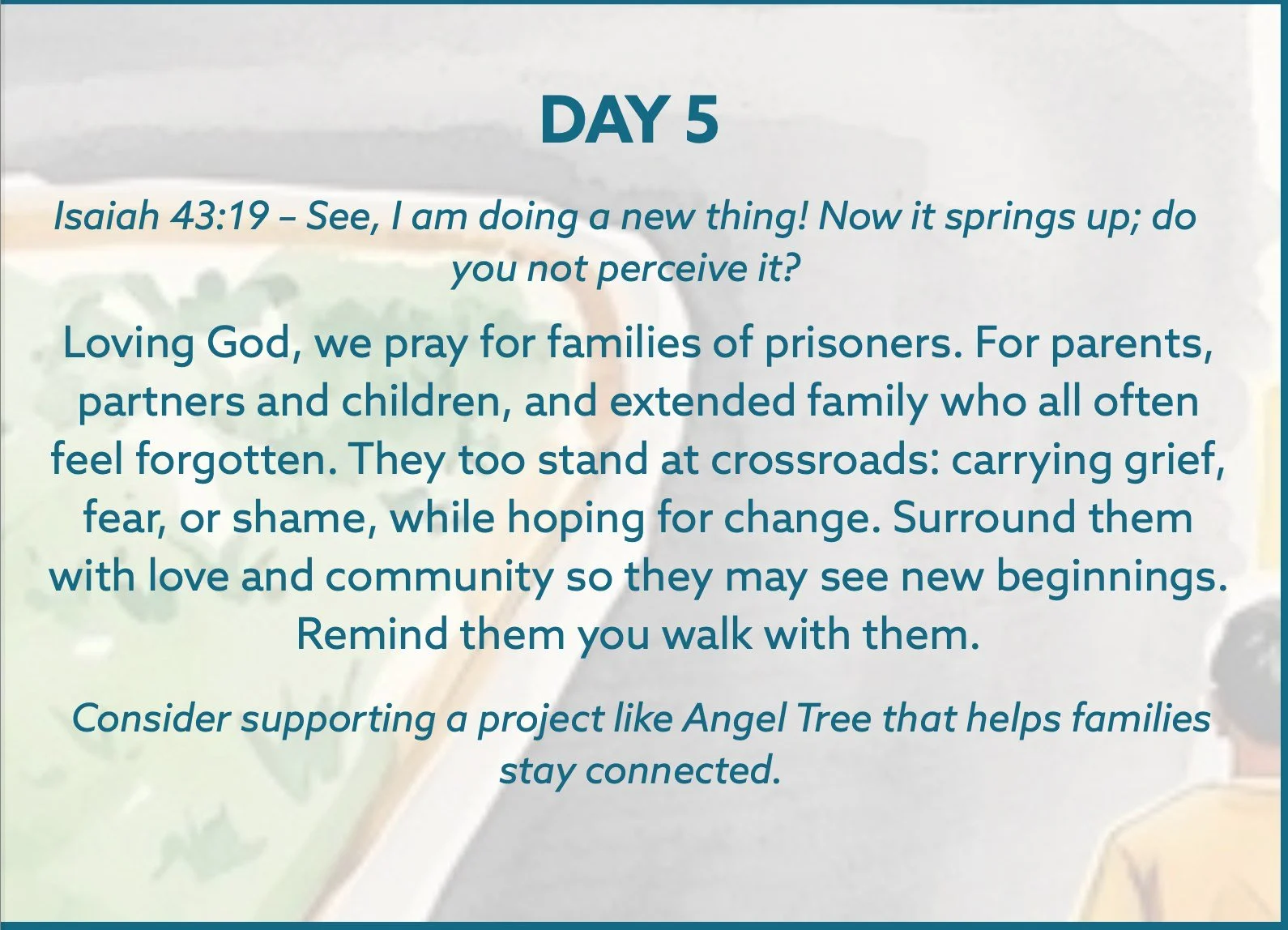 DAY 5

Isaiah 43:19 – See, I am doing a new thing! Now it springs up; do you not perceive it?

Loving God, we pray for families of prisoners. For parents, partners and children, and extended family who all often feel forgotten. They too stand at crossroads: carrying grief, fear, or shame, while hoping for change. Surround them with love and community so they may see new beginnings. Remind them you walk with them.

Consider supporting a project like Angel Tree that helps families stay connected.